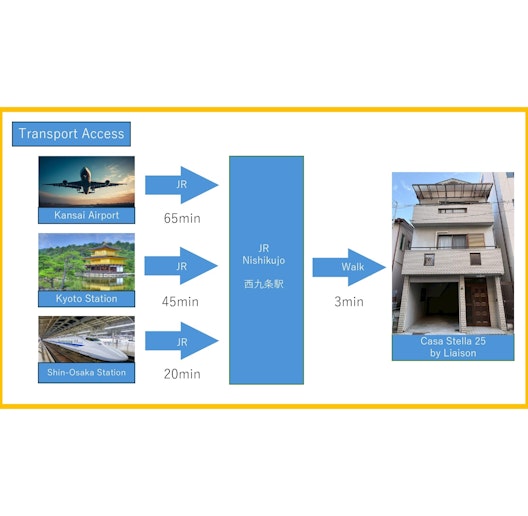 Transport Access

Kansai Airport

JR

65min

Kyoto Station

JR

45min

Shin-Osaka Station

JR

20min

JR
Nishikujo

西九条駅

Walk

3min

Casa Stella 25
by Liaison